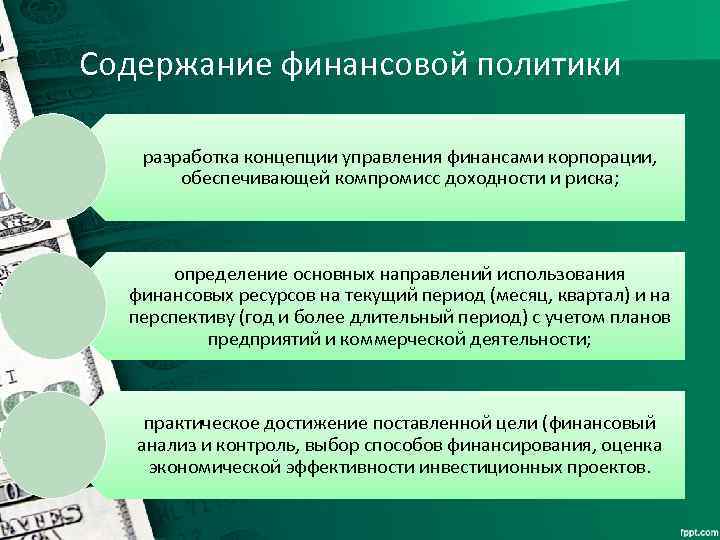 Содержание финансовой политики

разработка концепции управления финансами корпорации, обеспечивающей компромисс доходности и риска;

определение основных направлений использования финансовых ресурсов на текущий период (месяц, квартал) и на перспективу (год и более длительный период) с учетом планов предприятий и коммерческой деятельности;

практическое достижение поставленной цели (финансовый анализ и контроль, выбор способов финансирования, оценка экономической эффективности инвестиционных проектов.

fppt.com